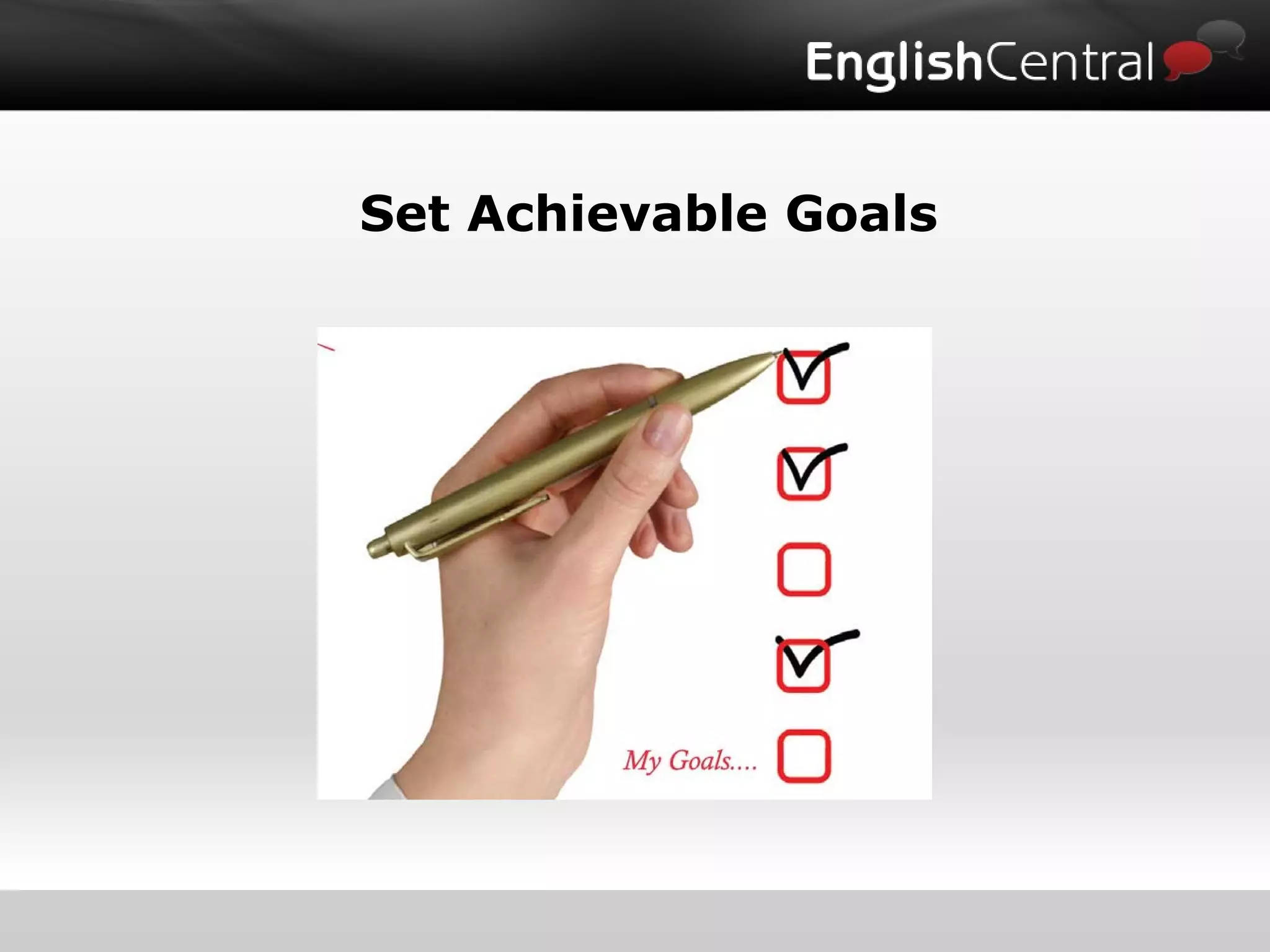 EnglishCentral

Set Achievable Goals

My Goals....